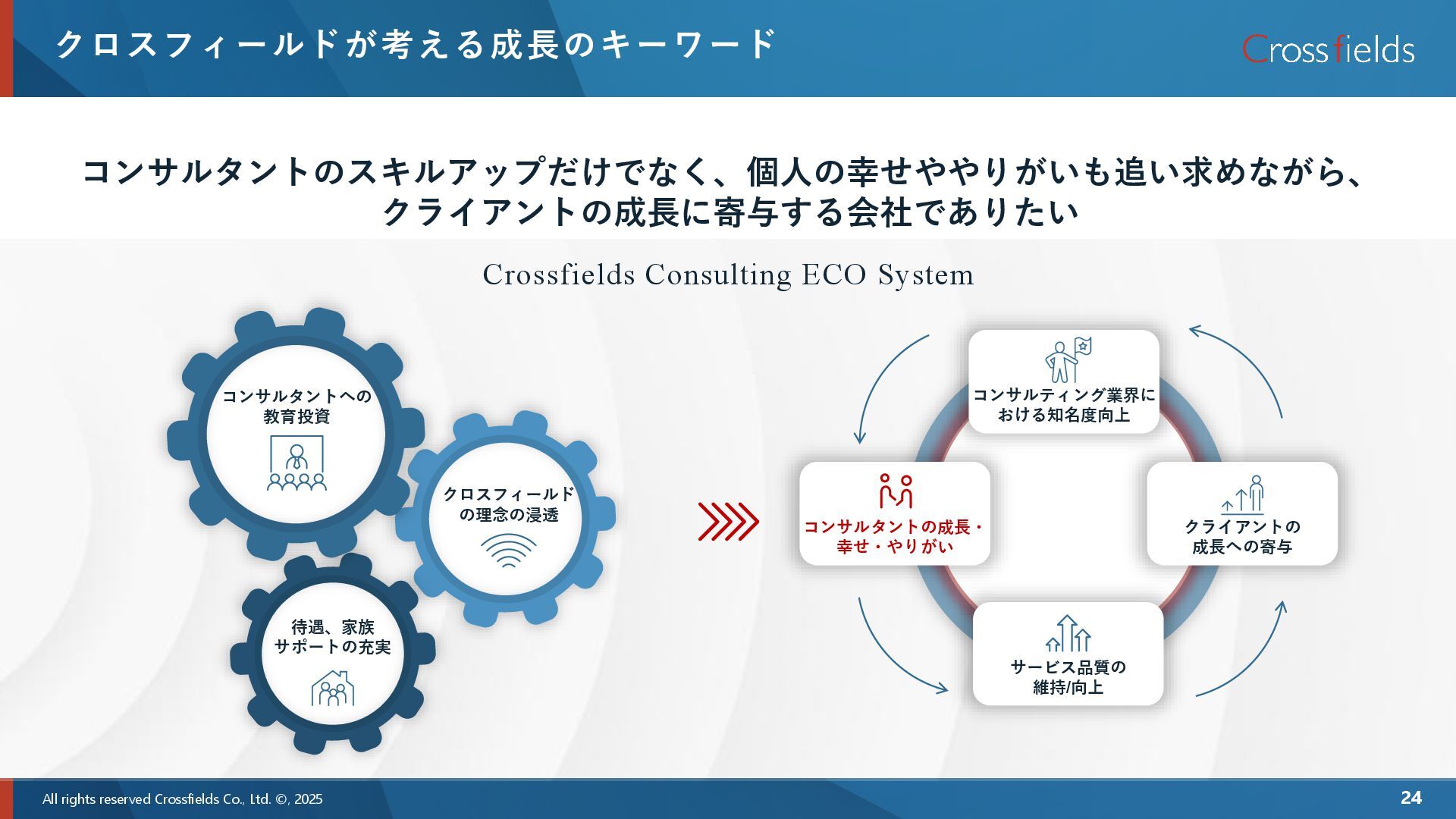 クロスフィールドが考える成長のキーワード

Crossfields

コンサルタントのスキルアップだけでなく、個人の幸せややりがいも追い求めながら、クライアントの成長に寄与する会社でありたい

Crossfields Consulting ECO System

コンサルタントへの教育投資

クロスフィールドの理念の浸透

待遇、家族サポートの充実

コンサルティング業界における知名度向上

コンサルタントの成長・幸せ・やりがい

クライアントの成長への寄与

サービス品質の維持/向上

All rights reserved Crossfields Co., Ltd. ©, 2025

24